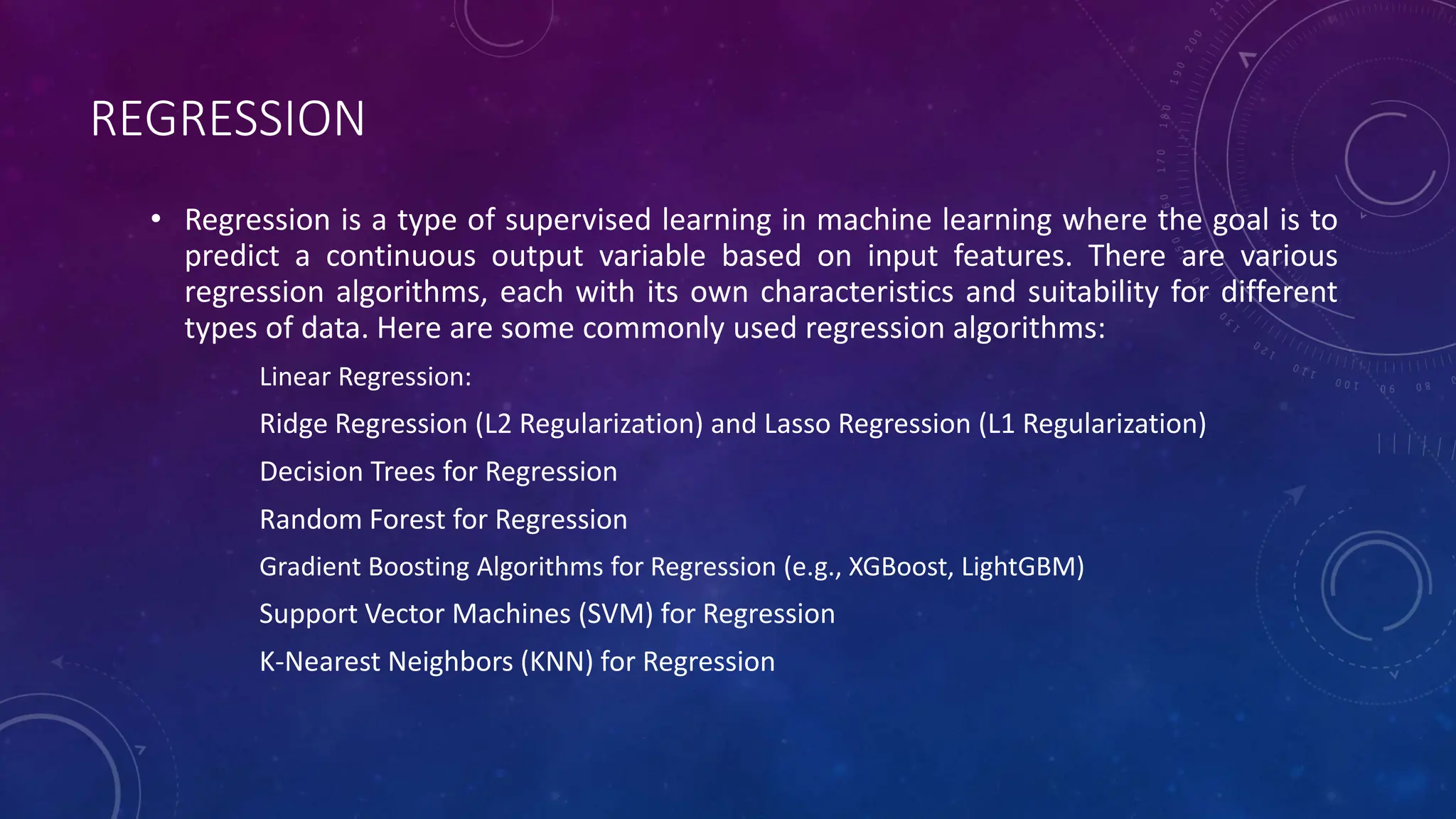 REGRESSION

• Regression is a type of supervised learning in machine learning where the goal is to predict a continuous output variable based on input features. There are various regression algorithms, each with its own characteristics and suitability for different types of data. Here are some commonly used regression algorithms:

Linear Regression:

Ridge Regression (L2 Regularization) and Lasso Regression (L1 Regularization)

Decision Trees for Regression

Random Forest for Regression

Gradient Boosting Algorithms for Regression (e.g., XGBoost, LightGBM)

Support Vector Machines (SVM) for Regression

K-Nearest Neighbors (KNN) for Regression